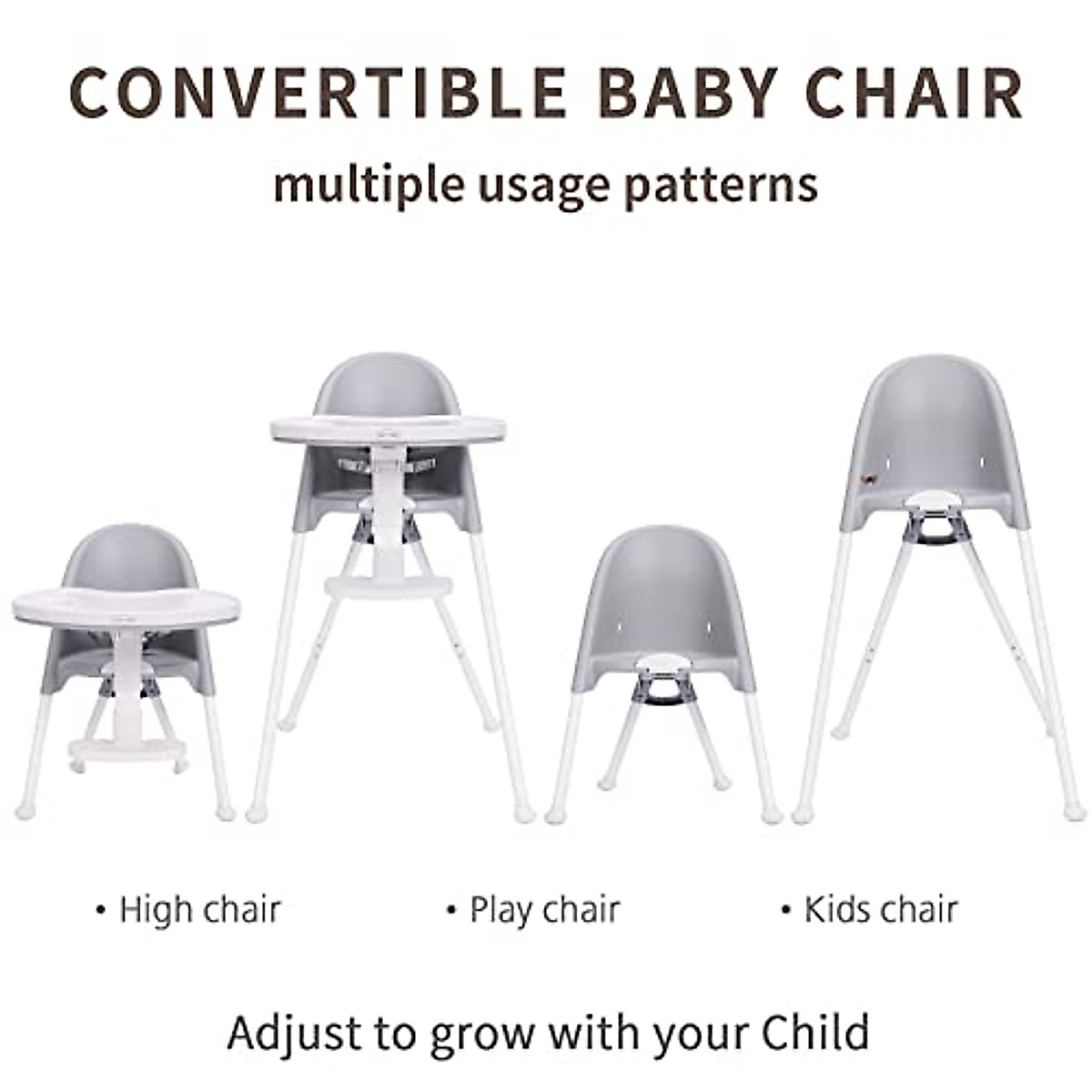 CONVERTIBLE BABY CHAIR

multiple usage patterns

• High chair • Play chair • Kids chair

Adjust to grow with your Child